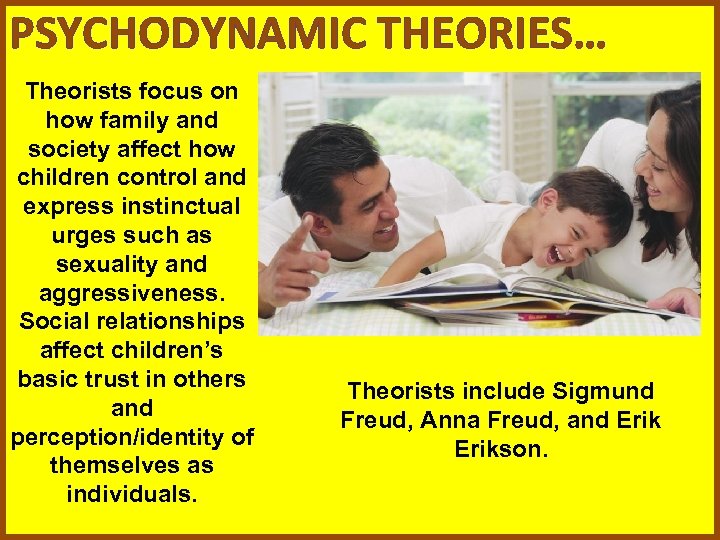 PSYCHODYNAMIC THEORIES…

Theorists focus on how family and society affect how children control and express instinctual urges such as sexuality and aggressiveness. Social relationships affect children's basic trust in others and perception/identity of themselves as individuals.

Theorists include Sigmund Freud, Anna Freud, and Erik Erikson.